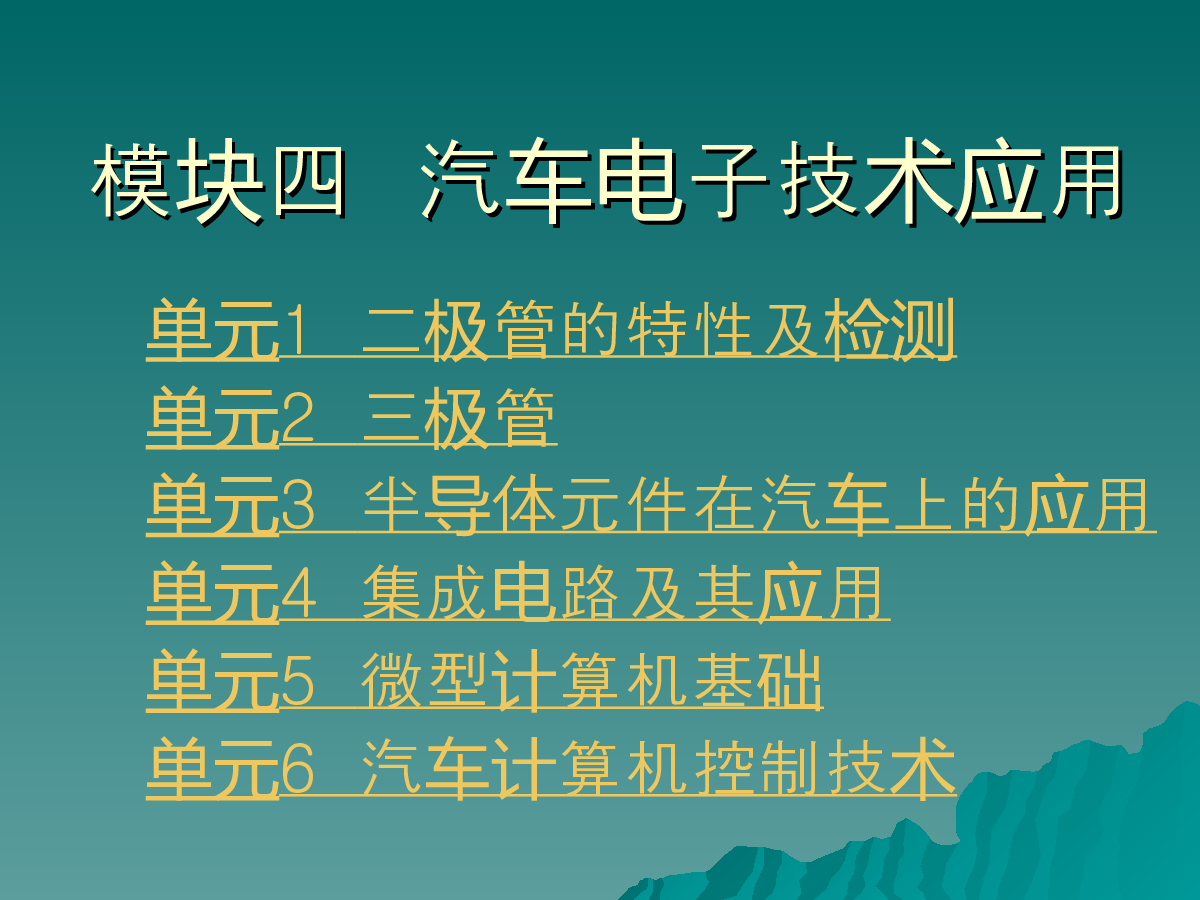 模块四 汽车电子技术应用

单元1 二极管的特性及检测

单元2 三极管

单元3 半导体元件在汽车上的应用

单元4 集成电路及其应用

单元5 微型计算机基础

单元6 汽车计算机控制技术